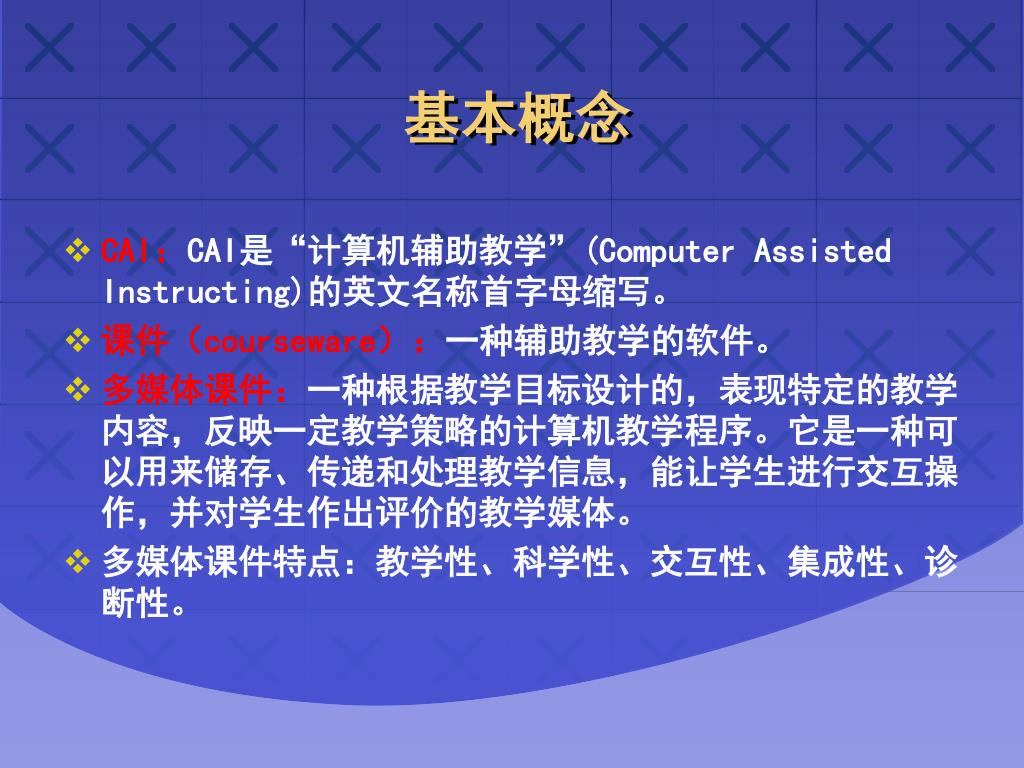 基本概念

❖ CAI：CAI是“计算机辅助教学”(Computer Assisted Instructing)的英文名称首字母缩写。

❖ 课件（courseware）：一种辅助教学的软件。

❖ 多媒体课件：一种根据教学目标设计的，表现特定的教学内容，反映一定教学策略的计算机教学程序。它是一种可以用来储存、传递和处理教学信息，能让学生进行交互操作，并对学生作出评价的教学媒体。

❖ 多媒体课件特点：教学性、科学性、交互性、集成性、诊断性。